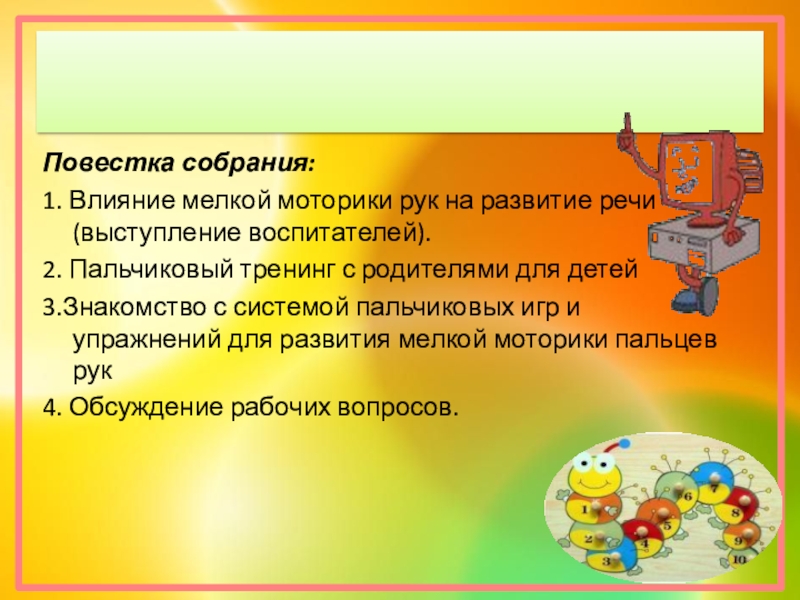 Повестка собрания:

1. Влияние мелкой моторики рук на развитие речи (выступление воспитателей).

2. Пальчиковый тренинг с родителями для детей

3.Знакомство с системой пальчиковых игр и упражнений для развития мелкой моторики пальцев рук

4. Обсуждение рабочих вопросов.

1 2 3 4 5 6 7 8 9 10